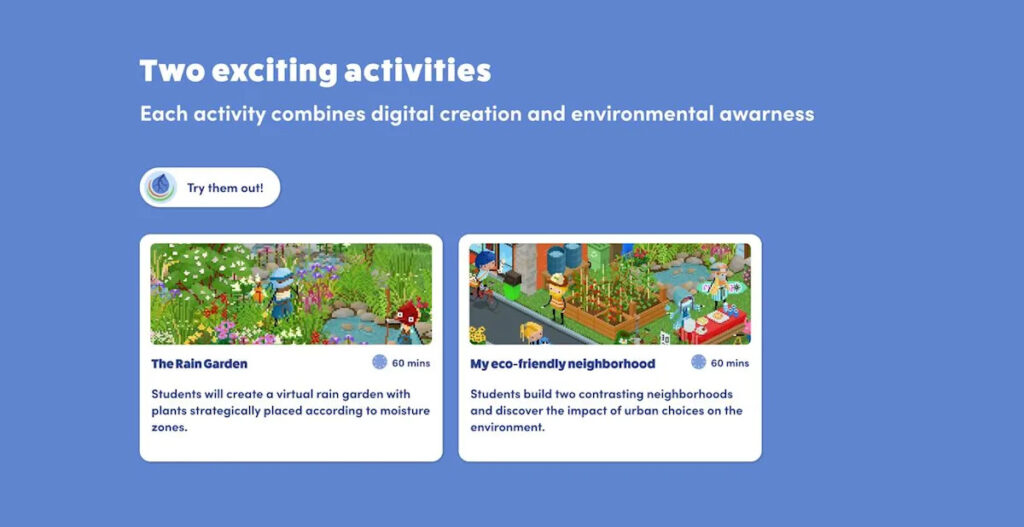 Two exciting activities

Each activity combines digital creation and environmental awarness

Try them out!

The Rain Garden

60 mins

Students will create a virtual rain garden with plants strategically placed according to moisture zones.

My eco-friendly neighborhood

60 mins

Students build two contrasting neighborhoods and discover the impact of urban choices on the environment.